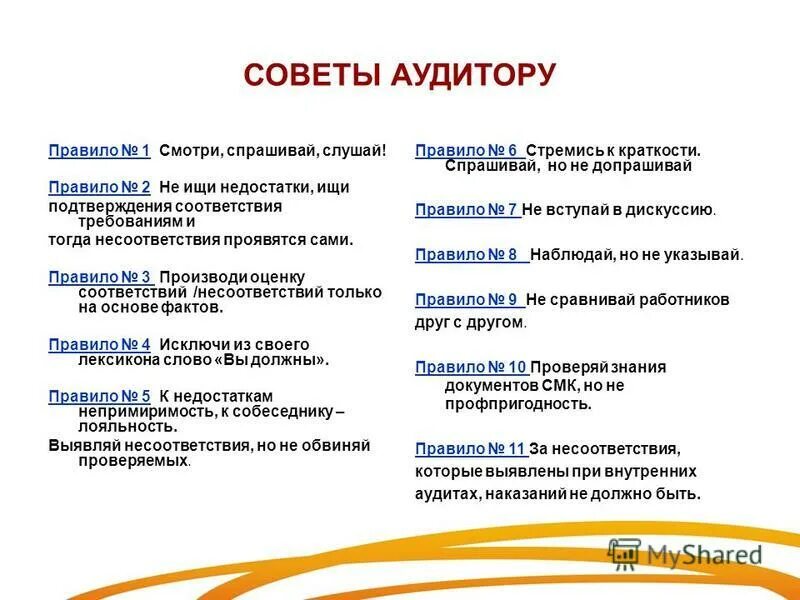 СОВЕТЫ АУДИТОРУ

Правило № 1 Смотри, спрашивай, слушай!

Правило № 2 Не ищи недостатки, ищи подтверждения соответствия требованиям и тогда несоответствия проявятся сами.

Правило № 3 Производи оценку соответствий /несоответствий только на основе фактов.

Правило № 4 Исключи из своего лексикона слово «Вы должны».

Правило № 5 К недостаткам непримиримость, к собеседнику – лояльность.
Выявляй несоответствия, но не обвиняй проверяемых.

Правило № 6 Стремись к краткости. Спрашивай, но не допрашивай

Правило № 7 Не вступай в дискуссию.

Правило № 8 Наблюдай, но не указывай.

Правило № 9 Не сравнивай работников друг с другом.

Правило № 10 Проверяй знания документов СМК, но не профпригодность.

Правило № 11 За несоответствия, которые выявлены при внутренних аудитах, наказаний не должно быть.

MyShared